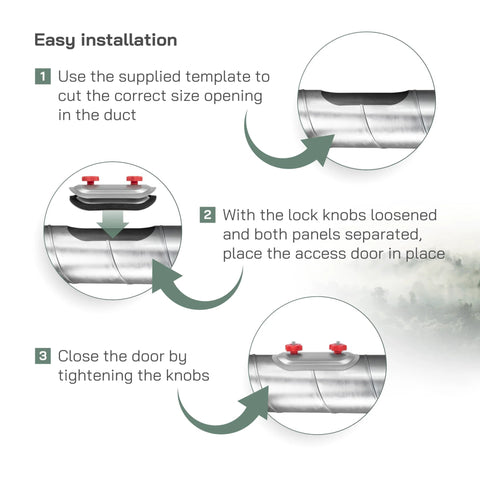 Easy installation

1 Use the supplied template to cut the correct size opening in the duct

2 With the lock knobs loosened and both panels separated, place the access door in place

3 Close the door by tightening the knobs